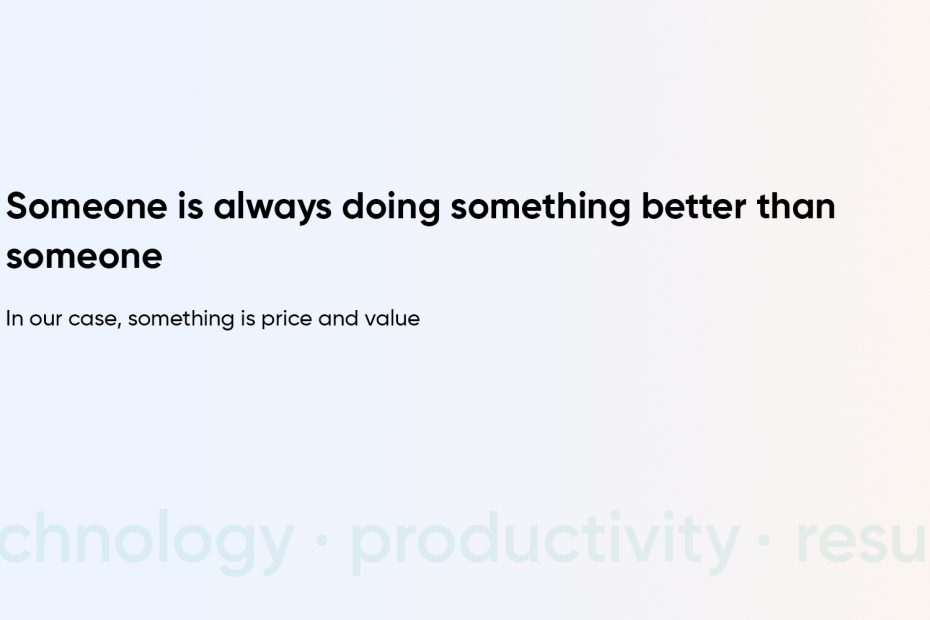 Someone is always doing something better than someone

In our case, something is price and value

chnology · productivity · resu